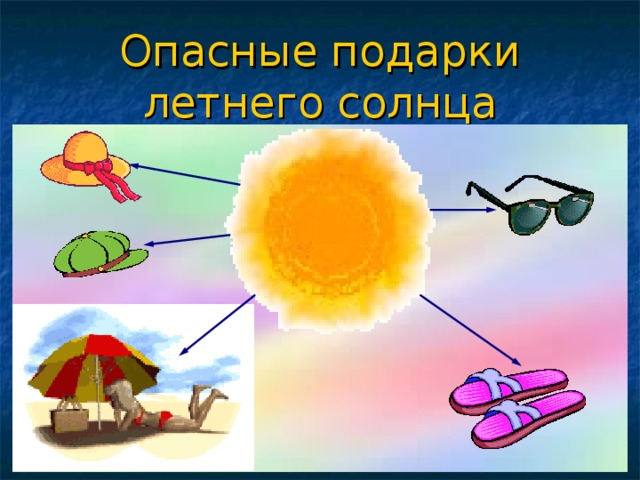 Опасные подарки летнего солнца